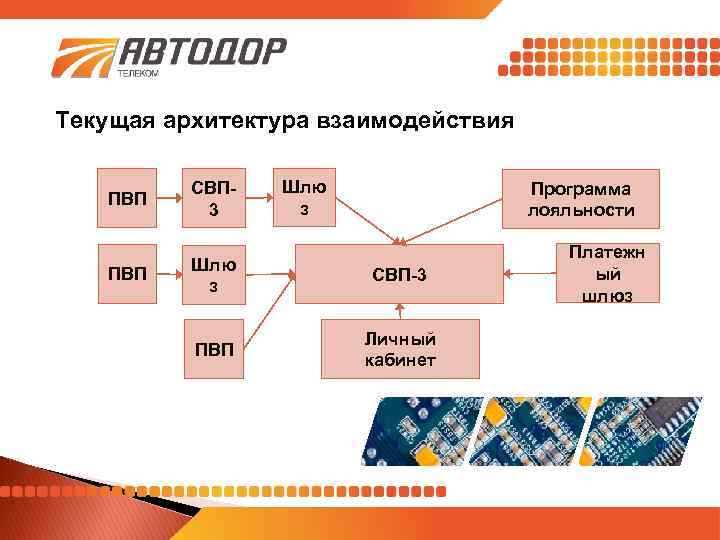 АВТОДОР
ТЕЛЕКОМ

Текущая архитектура взаимодействия

ПВП

СВП-3

Шлюз

Программа лояльности

ПВП

Шлюз

СВП-3

Платежный шлюз

ПВП

Личный кабинет